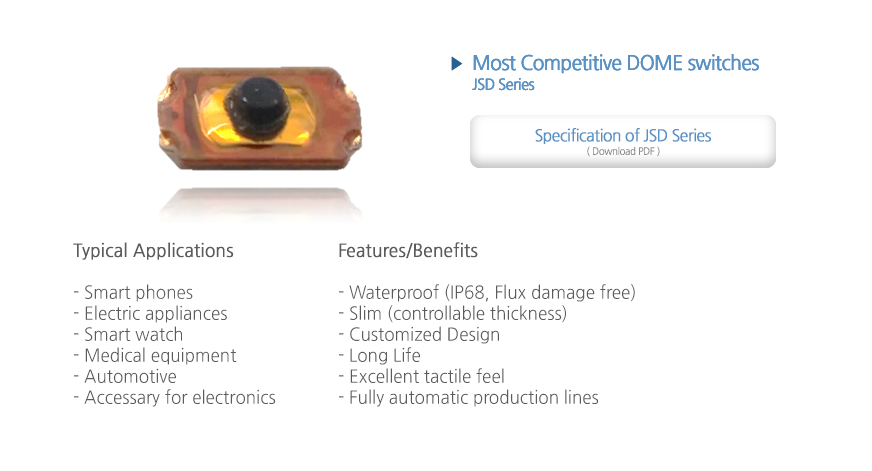 Most Competitive DOME switches
JSD Series

Specification of JSD Series
( Download PDF )

Typical Applications

- Smart phones
- Electric appliances
- Smart watch
- Medical equipment
- Automotive
- Accessary for electronics

Features/Benefits

- Waterproof (IP68, Flux damage free)
- Slim (controllable thickness)
- Customized Design
- Long Life
- Excellent tactile feel
- Fully automatic production lines